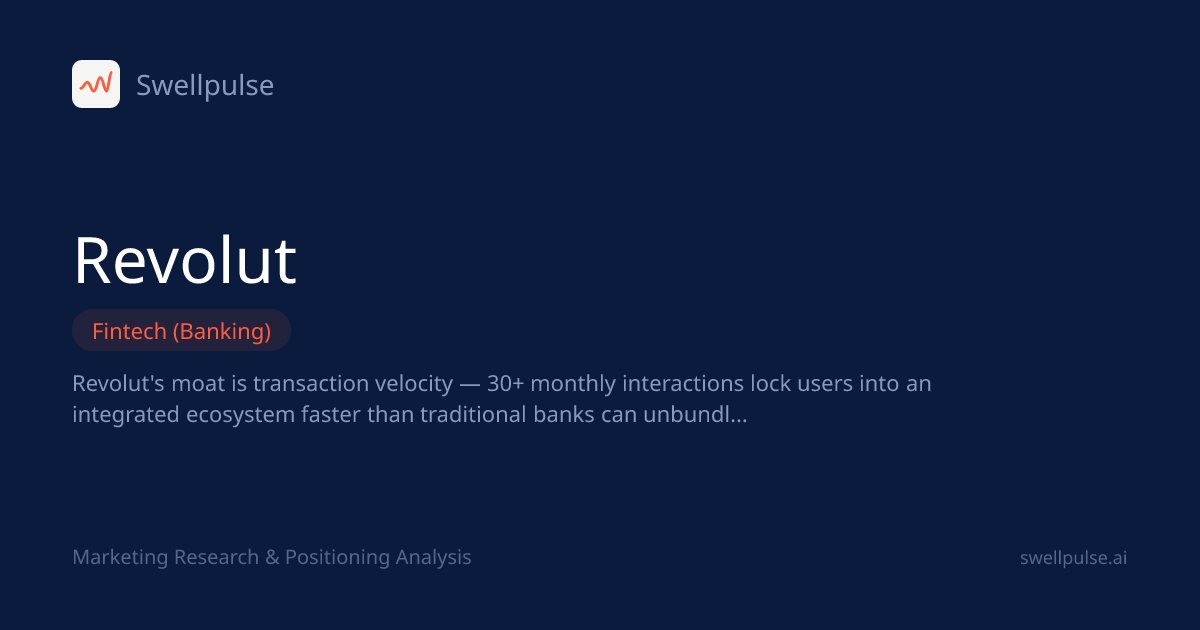 Swellpulse

Revolut

Fintech (Banking)

Revolut's moat is transaction velocity — 30+ monthly interactions lock users into an integrated ecosystem faster than traditional banks can unbundl...

Marketing Research & Positioning Analysis

swellpulse.ai